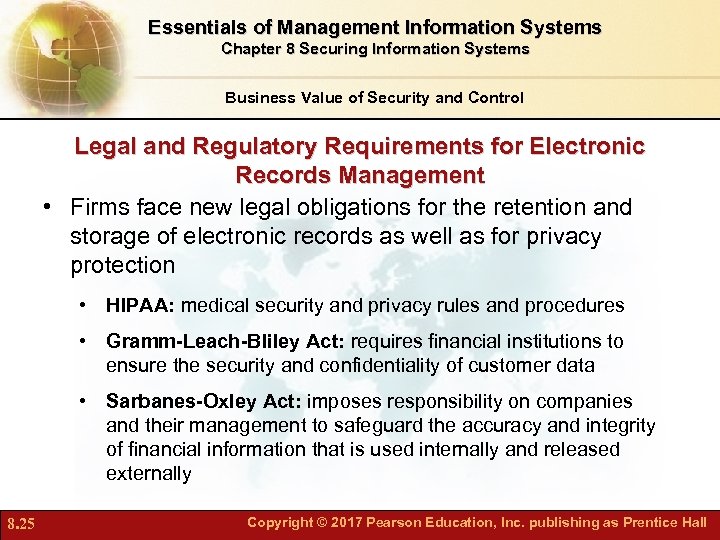 Essentials of Management Information Systems
Chapter 8 Securing Information Systems

Business Value of Security and Control

Legal and Regulatory Requirements for Electronic Records Management

• Firms face new legal obligations for the retention and storage of electronic records as well as for privacy protection

• HIPAA: medical security and privacy rules and procedures

• Gramm-Leach-Bliley Act: requires financial institutions to ensure the security and confidentiality of customer data

• Sarbanes-Oxley Act: imposes responsibility on companies and their management to safeguard the accuracy and integrity of financial information that is used internally and released externally

8.25

Copyright © 2017 Pearson Education, Inc. publishing as Prentice Hall